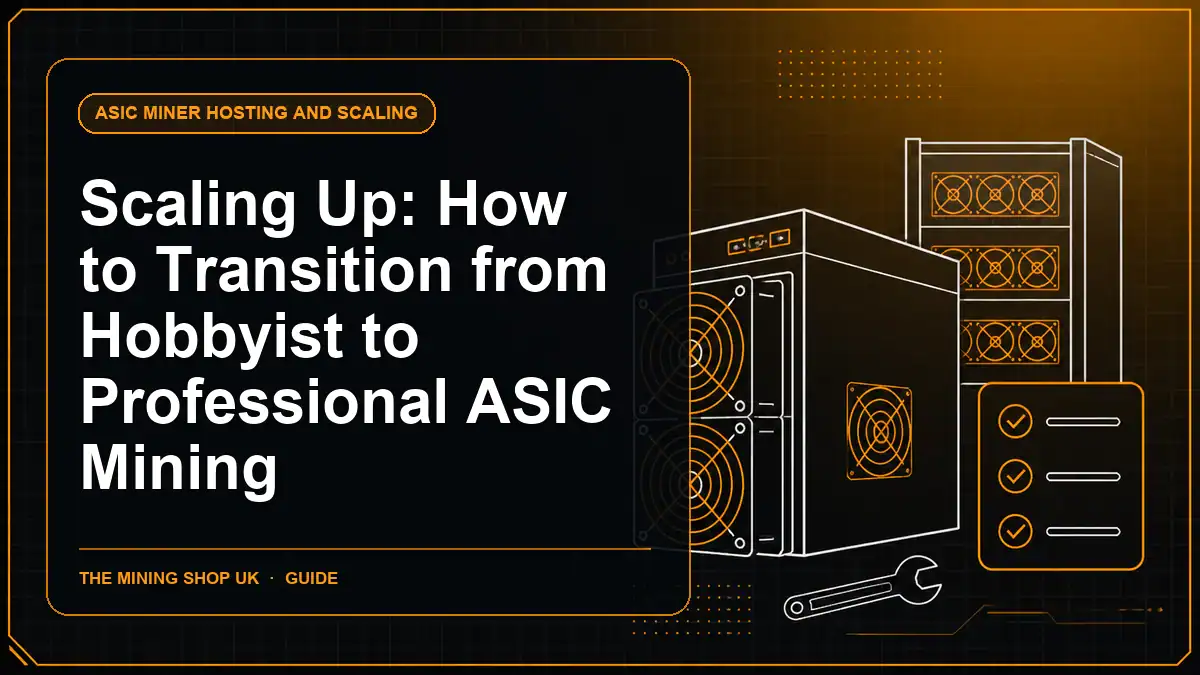 ASIC MINER HOSTING AND SCALING

Scaling Up: How to Transition from Hobbyist to Professional ASIC Mining

THE MINING SHOP UK · GUIDE